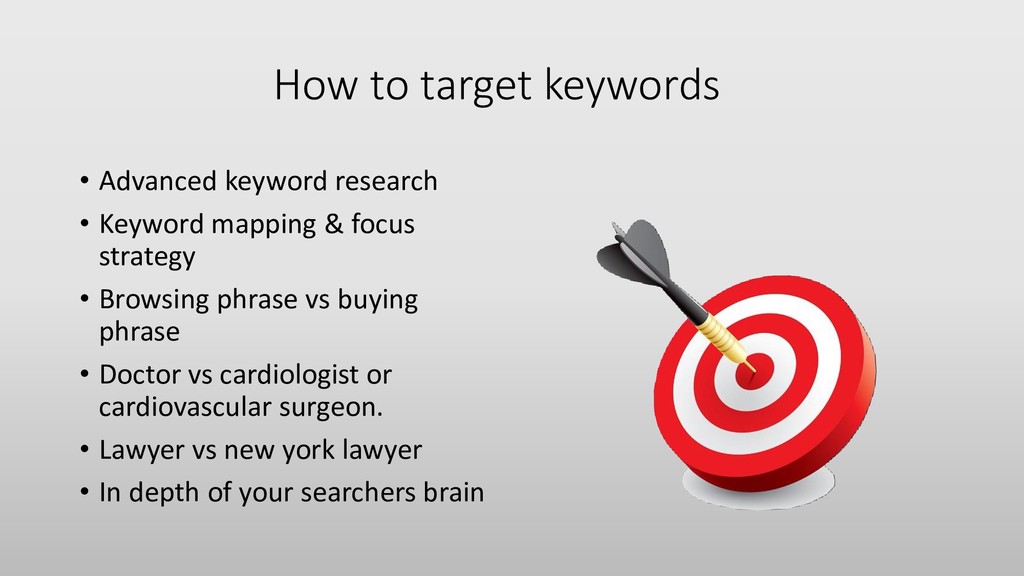 How to target keywords

• Advanced keyword research
• Keyword mapping & focus strategy
• Browsing phrase vs buying phrase
• Doctor vs cardiologist or cardiovascular surgeon.
• Lawyer vs new york lawyer
• In depth of your searchers brain